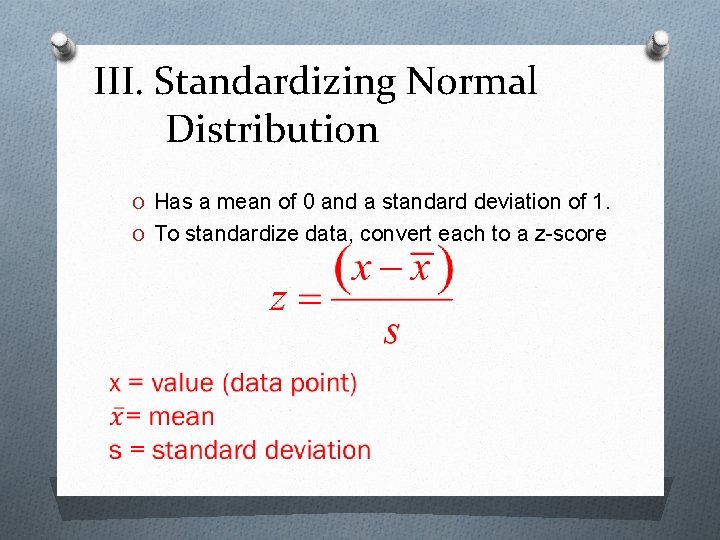 III. Standardizing Normal Distribution

O Has a mean of 0 and a standard deviation of 1.
O To standardize data, convert each to a z-score

$z = \frac{(x - \bar{x})}{s}$

x = value (data point)
$\bar{x}$= mean
s = standard deviation